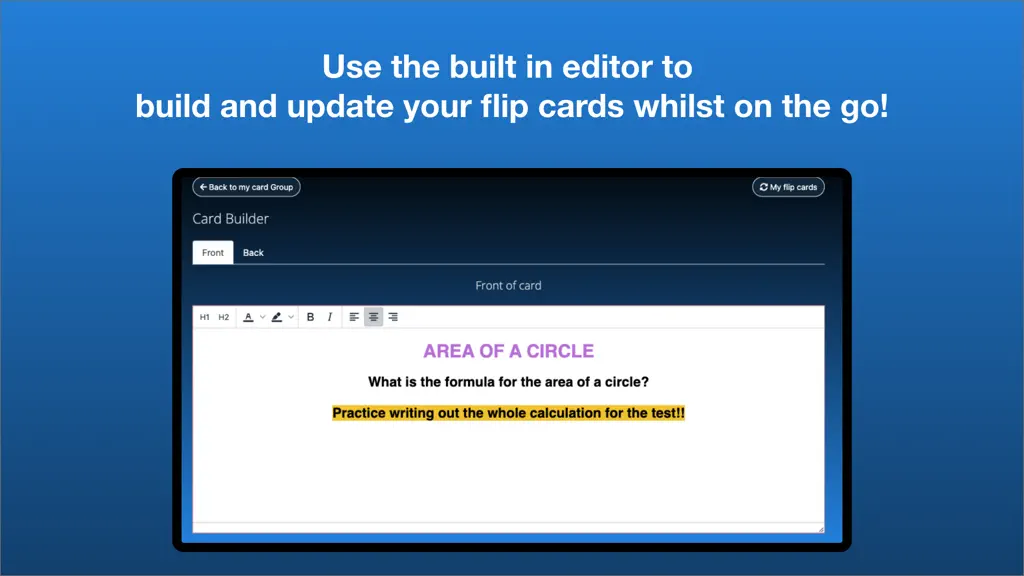 Use the built in editor to
build and update your flip cards whilst on the go!

Back to my card Group

My flip cards

Card Builder

Front

Back

Front of card

H1 H2 A B I

AREA OF A CIRCLE

What is the formula for the area of a circle?

Practice writing out the whole calculation for the test!!